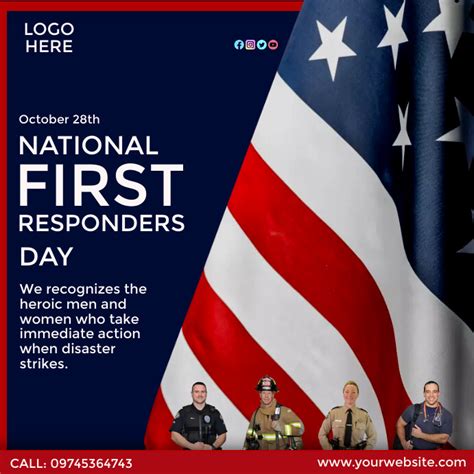 LOGO HERE

October 28th

NATIONAL FIRST RESPONDERS DAY

We recognizes the heroic men and women who take immediate action when disaster strikes.

CALL: 09745364743

www.yourwebsite.com